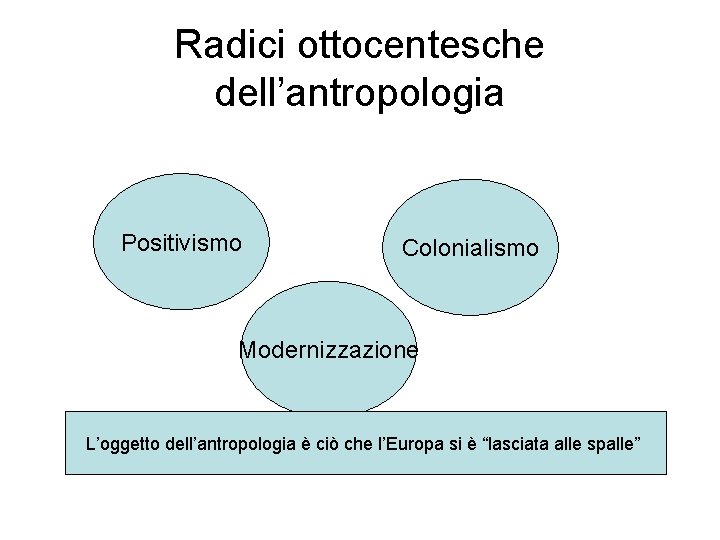 Radici ottocentesche dell’antropologia

Positivismo

Colonialismo

Modernizzazione

L’oggetto dell’antropologia è ciò che l’Europa si è “lasciata alle spalle”